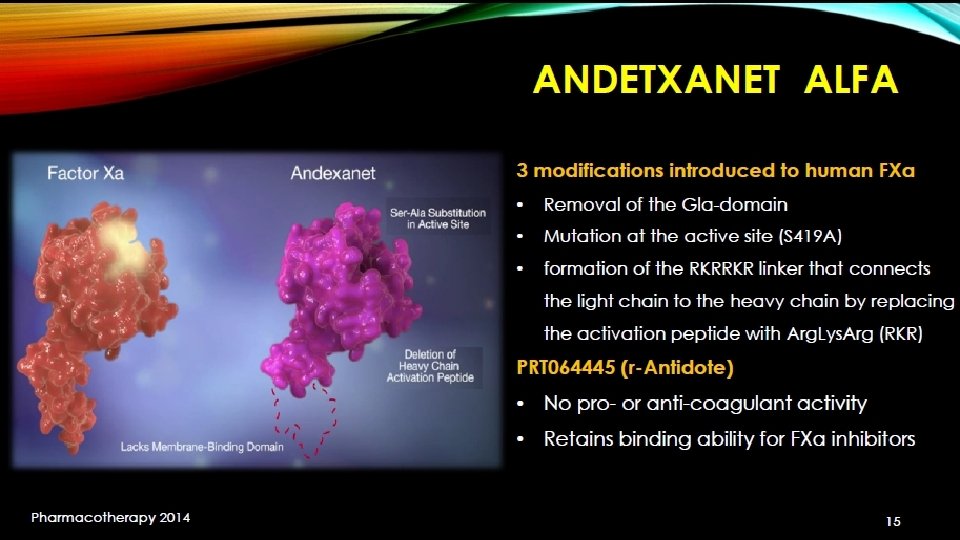 ANDETXANET ALFA

Factor Xa

Andexanet

Ser-Ala Substitution in Active Site

Deletion of Heavy Chain Activation Peptide

Lacks Membrane-Binding Domain

3 modifications introduced to human FXa

• Removal of the Gla-domain

• Mutation at the active site (S419A)

• formation of the RKRRKR linker that connects the light chain to the heavy chain by replacing the activation peptide with ArgLysArg (RKR)

PRT064445 (r-Antidote)

• No pro- or anti-coagulant activity

• Retains binding ability for FXa inhibitors

Pharmacotherapy 2014

15